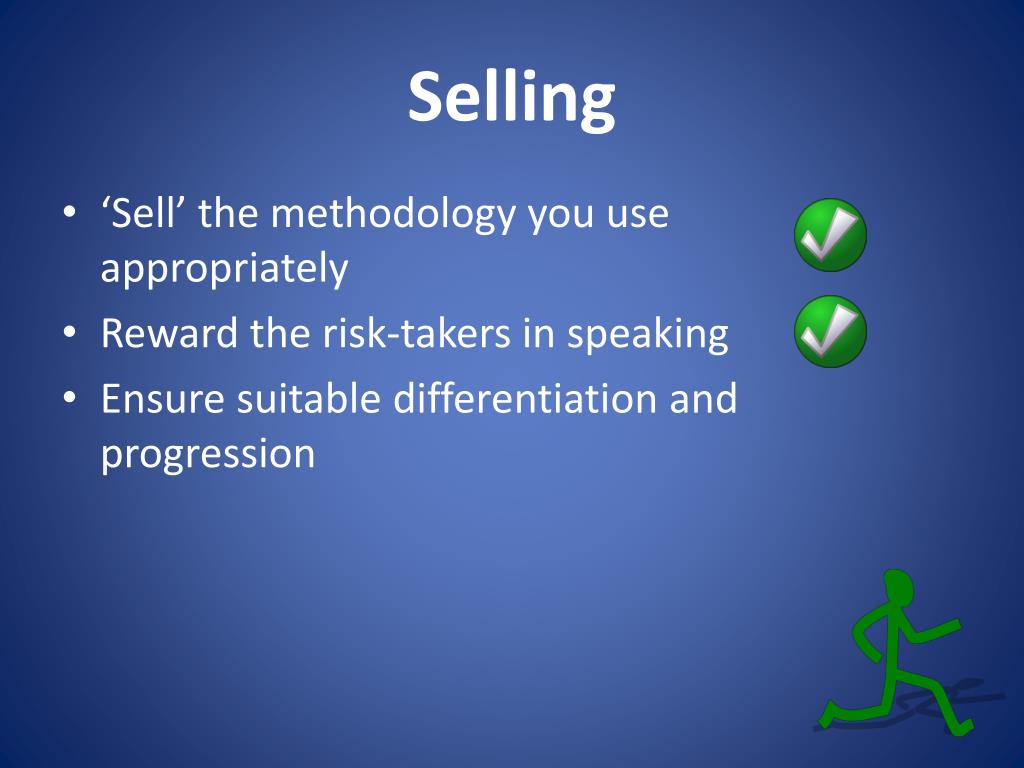 Selling

• ‘Sell’ the methodology you use appropriately
• Reward the risk-takers in speaking
• Ensure suitable differentiation and progression